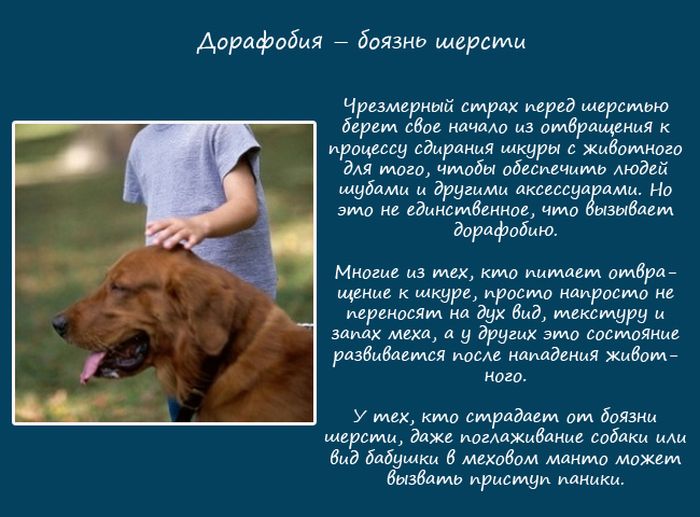 Дорафобия – боязнь шерсти

Чрезмерный страх перед шерстью берет свое начало из отвращения к процессу сдирания шкуры с животного для того, чтобы обеспечить людей шубами и другими аксессуарами. Но это не единственное, что вызывает дорафобию.

Многие из тех, кто питает отвращение к шкуре, просто напросто не переносят на дух вид, текстуру и запах меха, а у других это состояние развивается после нападения животного.

У тех, кто страдает от боязни шерсти, даже поглаживание собаки или вид бабушки в меховом манто может вызвать приступ паники.